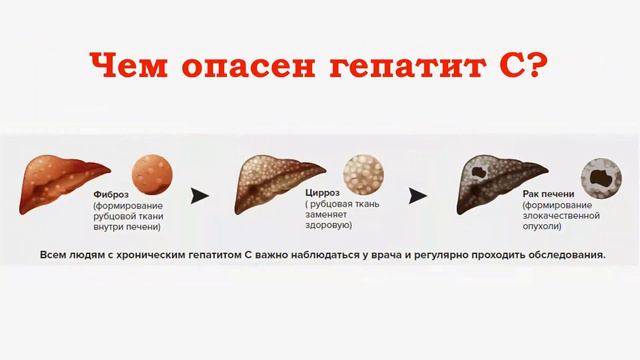 Чем опасен гепатит С?

Фиброз
(формирование рубцовой ткани внутри печени)

Цирроз
( рубцовая ткань заменяет здоровую)

Рак печени
(формирование злокачественной опухоли)

Всем людям с хроническим гепатитом С важно наблюдаться у врача и регулярно проходить обследования.